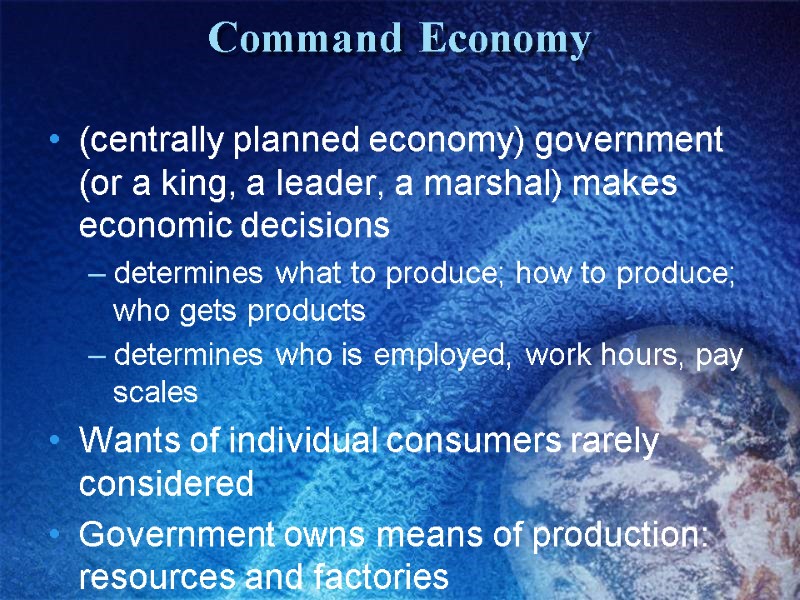 Command Economy

• (centrally planned economy) government (or a king, a leader, a marshal) makes economic decisions
– determines what to produce; how to produce; who gets products
– determines who is employed, work hours, pay scales
• Wants of individual consumers rarely considered
• Government owns means of production: resources and factories